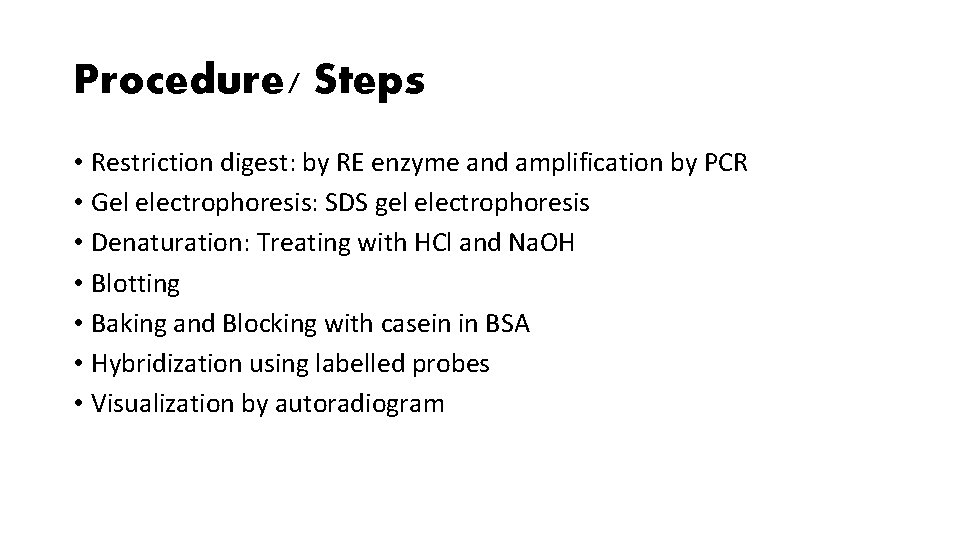 Procedure/ Steps

• Restriction digest: by RE enzyme and amplification by PCR
• Gel electrophoresis: SDS gel electrophoresis
• Denaturation: Treating with HCl and NaOH
• Blotting
• Baking and Blocking with casein in BSA
• Hybridization using labelled probes
• Visualization by autoradiogram